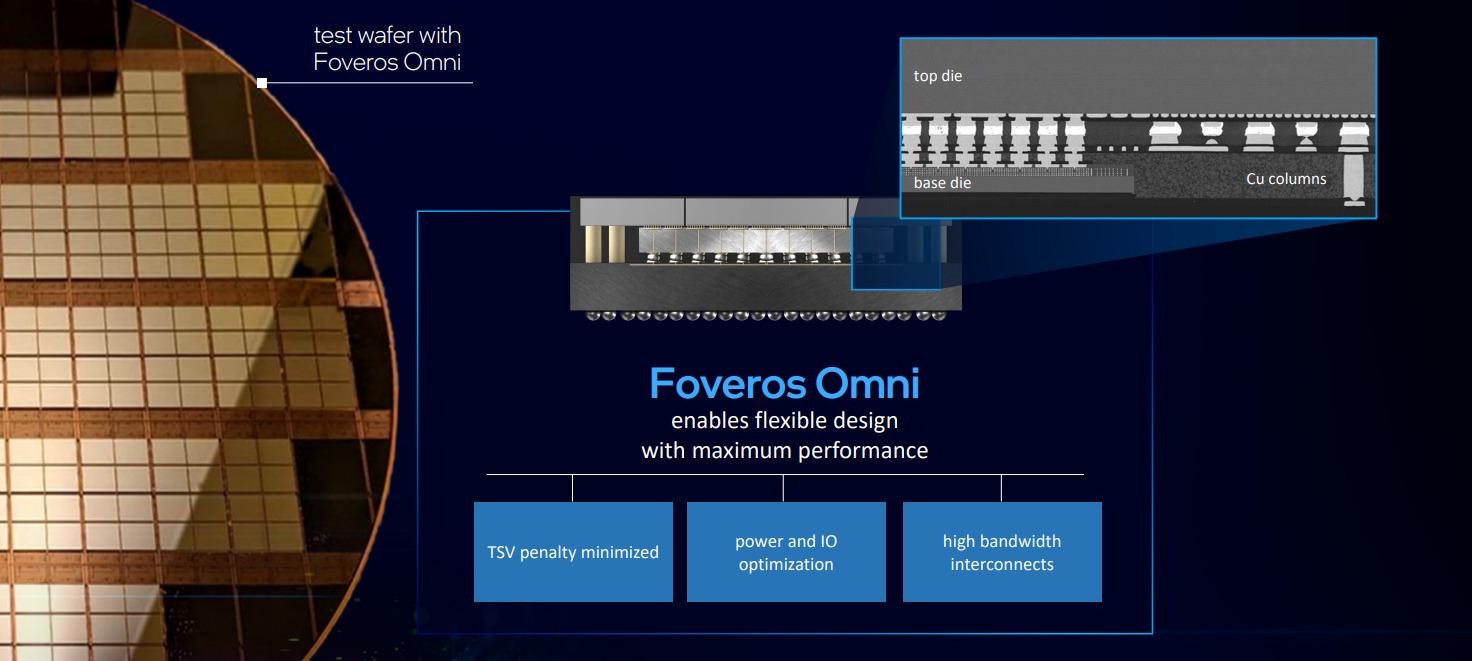 test wafer with Foveros Omni

top die

base die

Cu columns

Foveros Omni

enables flexible design with maximum performance

TSV penalty minimized

power and IO optimization

high bandwidth interconnects